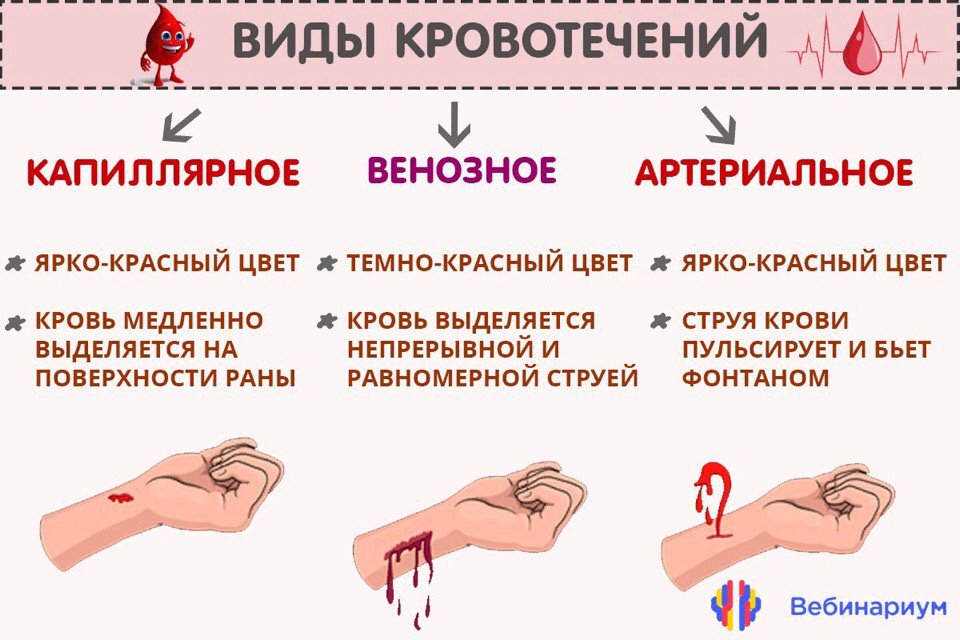 ВИДЫ КРОВОТЕЧЕНИЙ

КАПИЛЛЯРНОЕ

ЯРКО-КРАСНЫЙ ЦВЕТ

КРОВЬ МЕДЛЕННО ВЫДЕЛЯЕТСЯ НА ПОВЕРХНОСТИ РАНЫ

ВЕНОЗНОЕ

ТЕМНО-КРАСНЫЙ ЦВЕТ

КРОВЬ ВЫДЕЛЯЕТСЯ НЕПРЕРЫВНОЙ И РАВНОМЕРНОЙ СТРУЕЙ

АРТЕРИАЛЬНОЕ

ЯРКО-КРАСНЫЙ ЦВЕТ

СТРУЯ КРОВИ ПУЛЬСИРУЕТ И БЬЕТ ФОНТАНОМ

Вебинариум